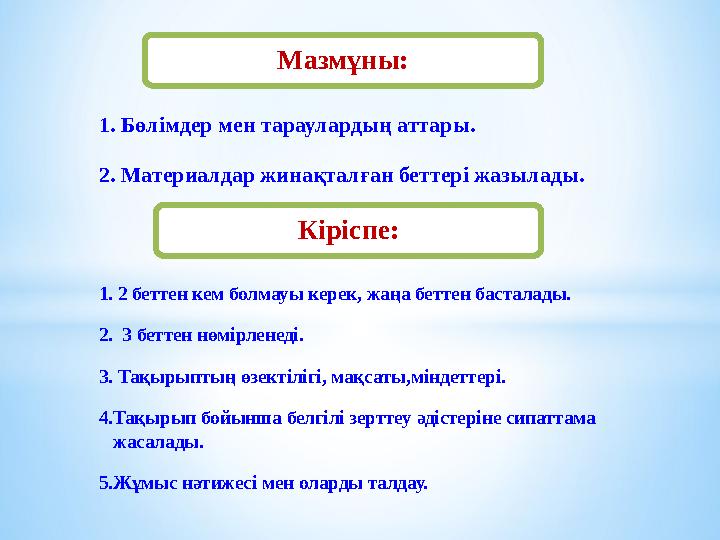 Мазмұны:

1. Бөлімдер мен тараулардың аттары.

2. Материалдар жинақталған беттері жазылады.

Кіріспе:

1. 2 беттен кем болмауы керек, жаңа беттен басталады.

2. 3 беттен нөмірленеді.

3. Тақырыптың өзектілігі, мақсаты,міндеттері.

4.Тақырып бойынша белгілі зерттеу әдістеріне сипаттама жасалады.

5.Жұмыс нәтижесі мен оларды талдау.